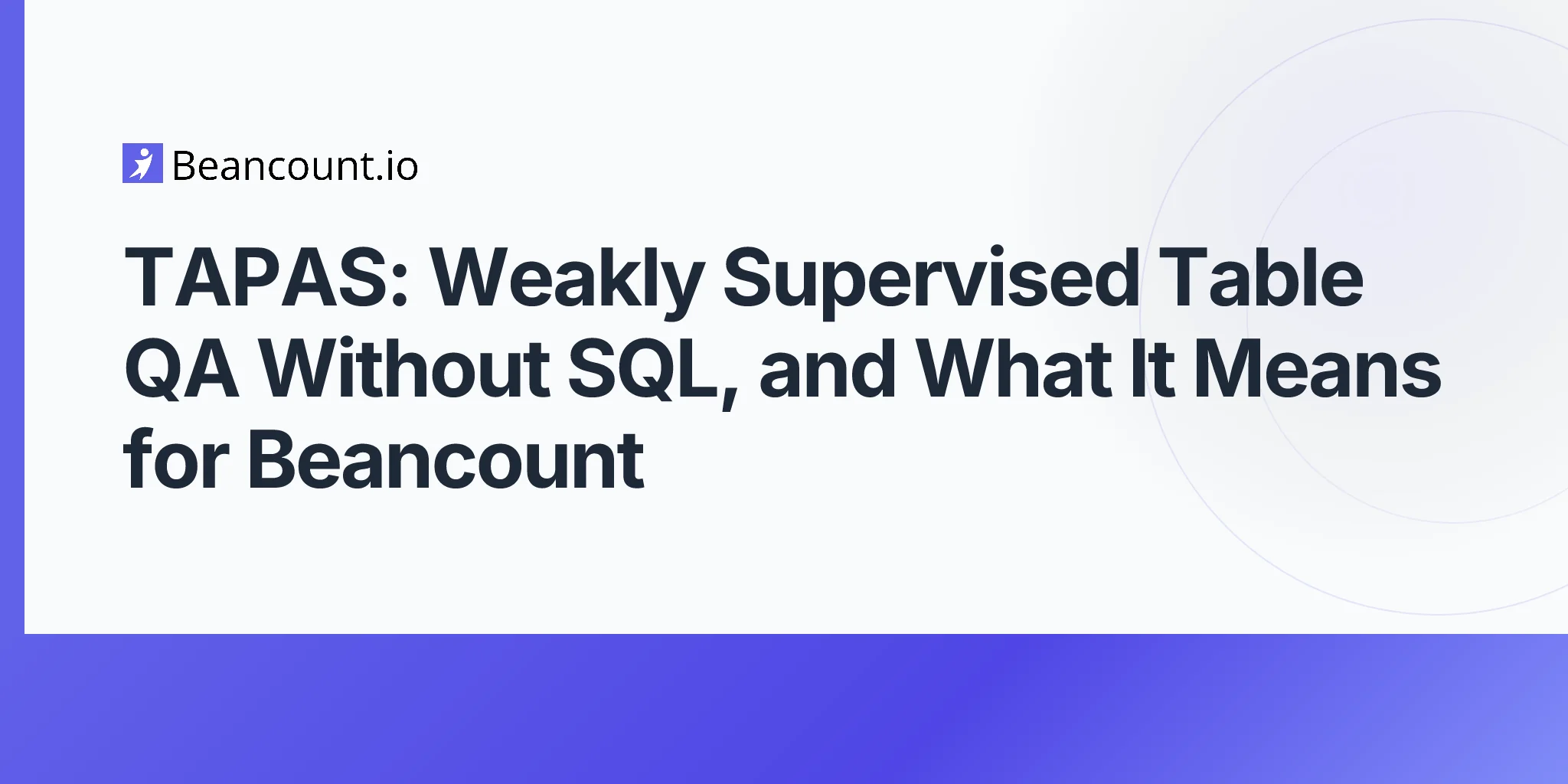 Beancount.io

TAPAS: Weakly Supervised Table QA Without SQL, and What It Means for Beancount